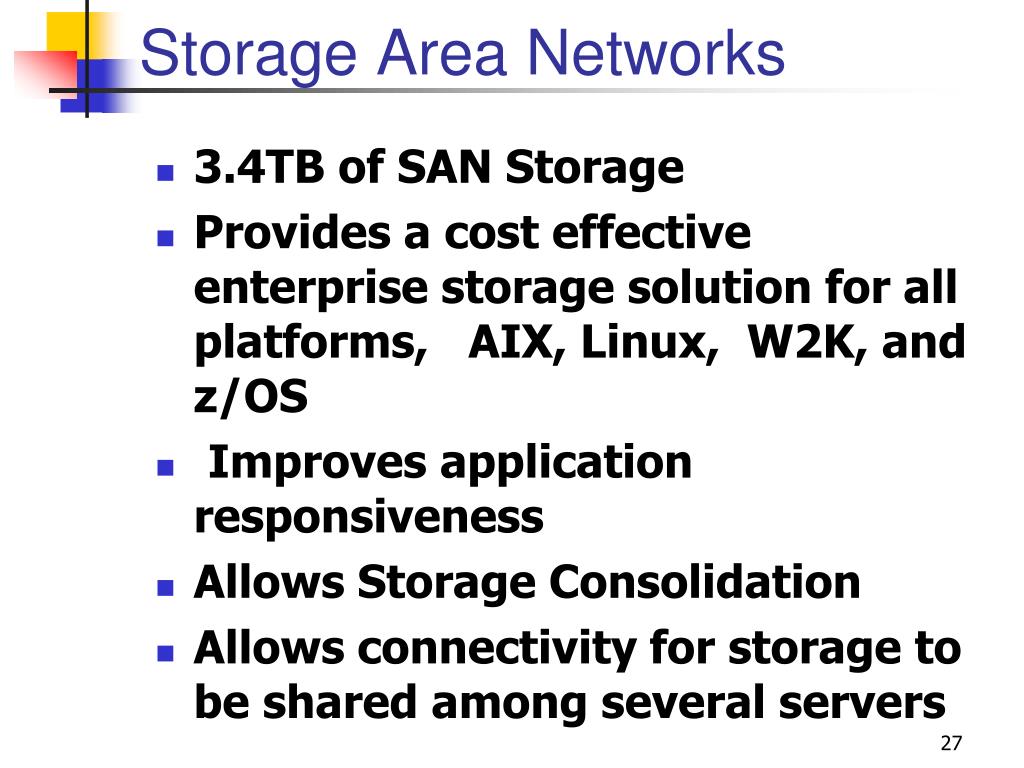 Storage Area Networks

- 3.4TB of SAN Storage
- Provides a cost effective enterprise storage solution for all platforms, AIX, Linux, W2K, and z/OS
- Improves application responsiveness
- Allows Storage Consolidation
- Allows connectivity for storage to be shared among several servers

27